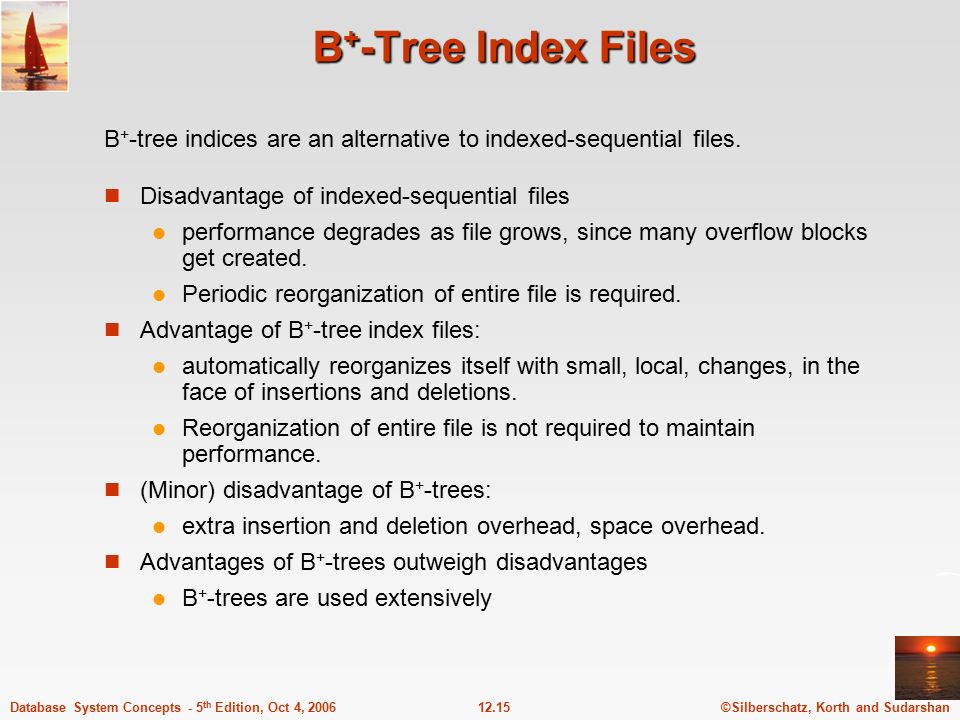 $B^+$-Tree Index Files

$B^+$-tree indices are an alternative to indexed-sequential files.

Disadvantage of indexed-sequential files

performance degrades as file grows, since many overflow blocks get created.

Periodic reorganization of entire file is required.

Advantage of $B^+$-tree index files:

automatically reorganizes itself with small, local, changes, in the face of insertions and deletions.

Reorganization of entire file is not required to maintain performance.

(Minor) disadvantage of $B^+$-trees:

extra insertion and deletion overhead, space overhead.

Advantages of $B^+$-trees outweigh disadvantages

$B^+$-trees are used extensively

Database System Concepts - $5^{th}$ Edition, Oct 4, 2006 12.15 ©Silberschatz, Korth and Sudarshan